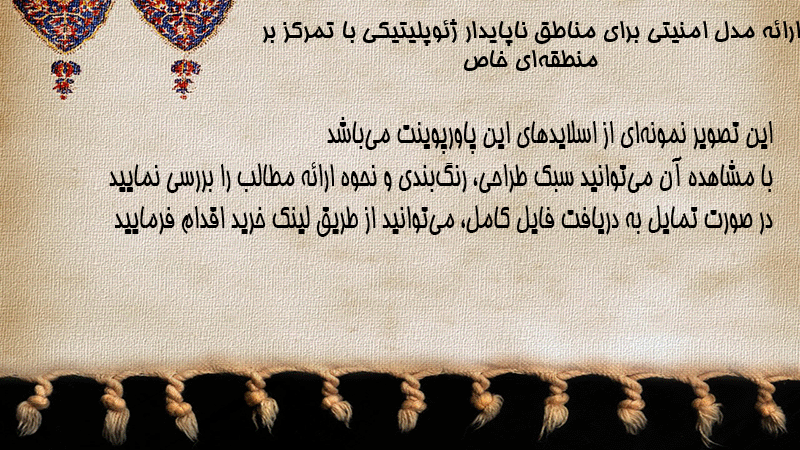 ارائه مدل امنیتی برای مناطق ناپایدار ژئوپلیتیکی با تمرکز بر منطقه‌ای خاص

این تصویر نمونه‌ای از اسلایدهای این پاورپوینت می‌باشد
با مشاهده آن می‌توانید سبک طراحی، رنگ‌بندی و نحوه ارائه مطالب را بررسی نمایید
در صورت تمایل به دریافت فایل کامل، می‌توانید از طریق لینک خرید اقدام فرمایید